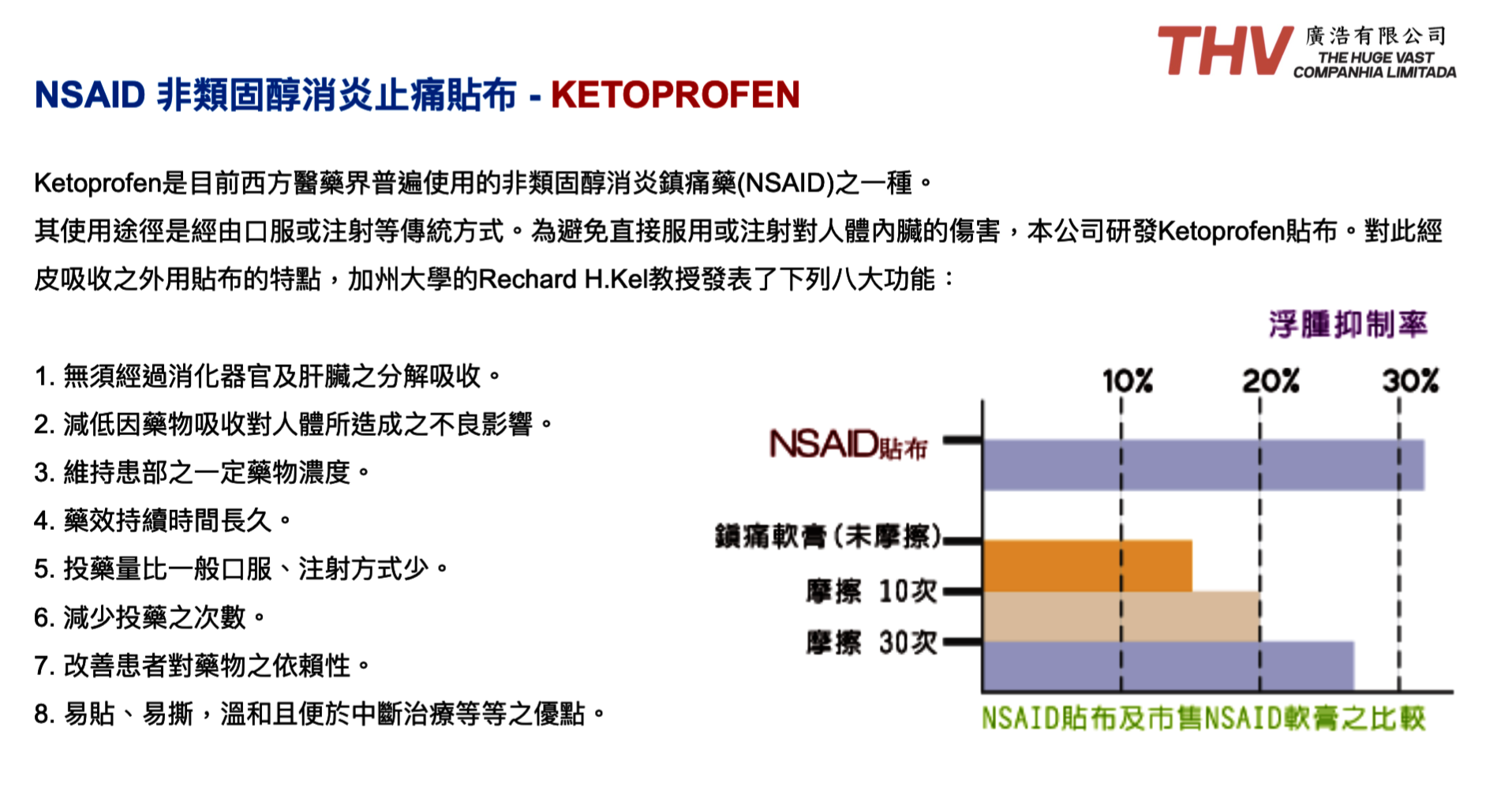 THV 廣浩有限公司 THE HUGE VAST COMPANHIA LIMITADA

NSAID 非類固醇消炎止痛貼布 - KETOPROFEN

Ketoprofen是目前西方醫藥界普遍使用的非類固醇消炎鎮痛藥(NSAID)之一種。
其使用途徑是經由口服或注射等傳統方式。為避免直接服用或注射對人體內臟的傷害，本公司研發Ketoprofen貼布。對此經皮吸收之外用貼布的特點，加州大學的Rechard H.Kel教授發表了下列八大功能：

1. 無須經過消化器官及肝臟之分解吸收。
2. 減低因藥物吸收對人體所造成之不良影響。
3. 維持患部之一定藥物濃度。
4. 藥效持續時間長久。
5. 投藥量比一般口服、注射方式少。
6. 減少投藥之次數。
7. 改善患者對藥物之依賴性。
8. 易貼、易撕，溫和且便於中斷治療等等之優點。

浮腫抑制率

10% 20% 30%

NSAID貼布
鎮痛軟膏(未摩擦)
摩擦 10次
摩擦 30次

NSAID貼布及市售NSAID軟膏之比較